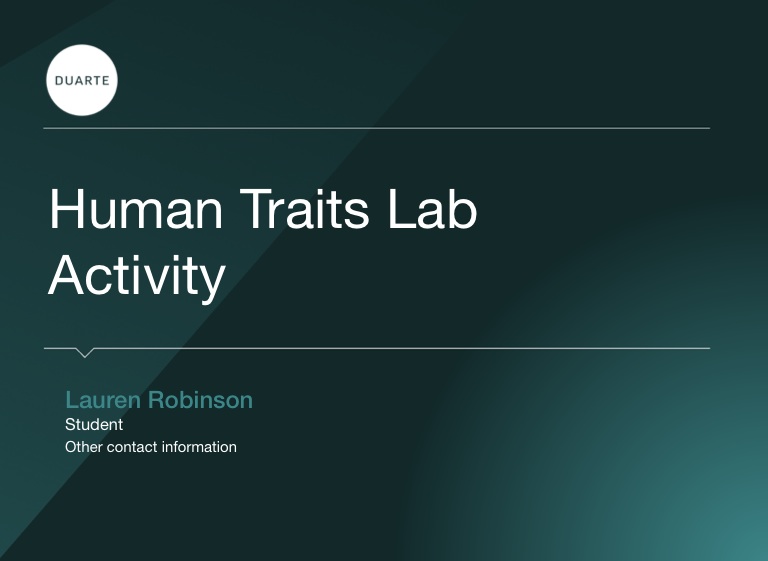 DUARTE

Human Traits Lab Activity

Lauren Robinson
Student
Other contact information